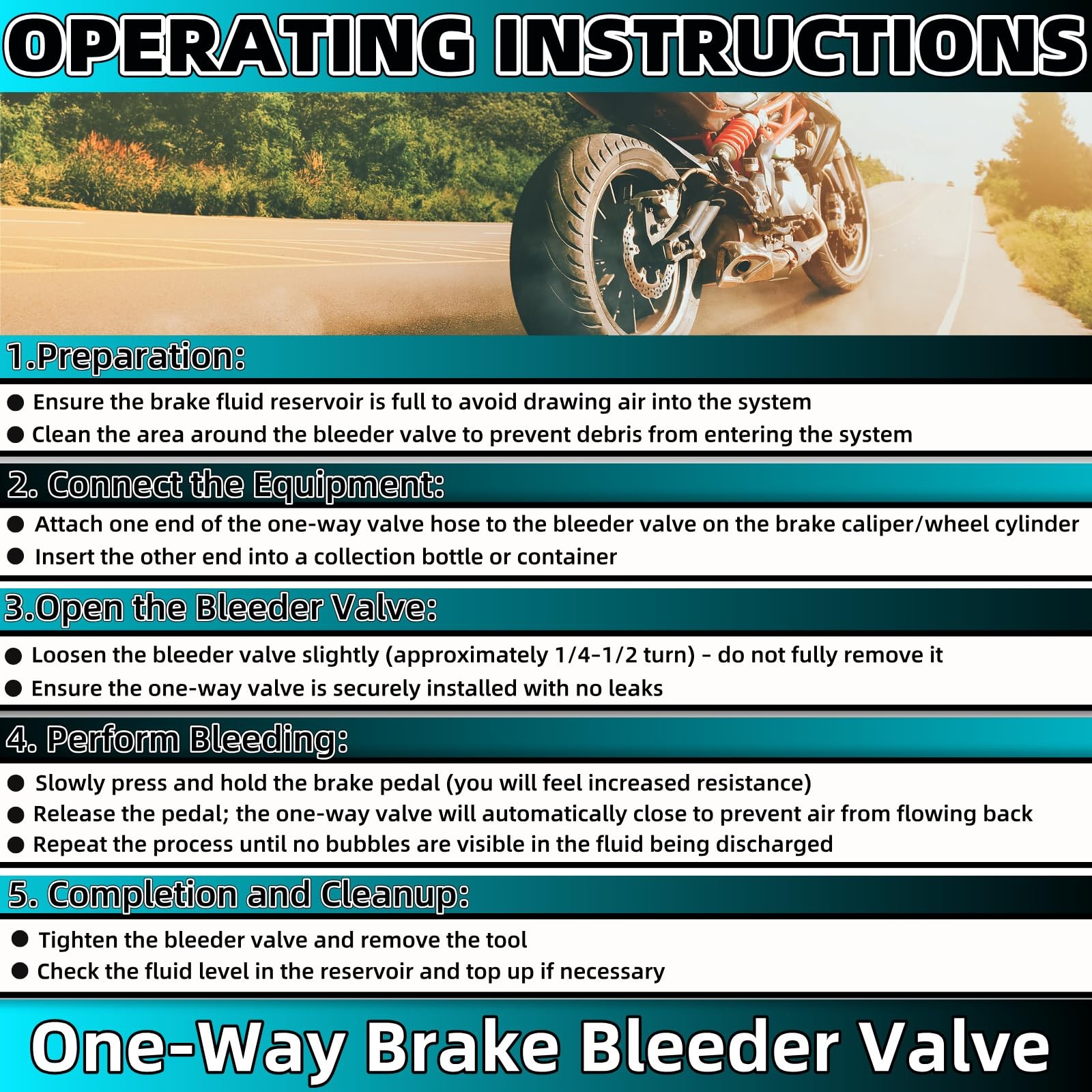 OPERATING INSTRUCTIONS

1.Preparation:

● Ensure the brake fluid reservoir is full to avoid drawing air into the system
● Clean the area around the bleeder valve to prevent debris from entering the system

2. Connect the Equipment:

● Attach one end of the one-way valve hose to the bleeder valve on the brake caliper/wheel cylinder
● Insert the other end into a collection bottle or container

3.Open the Bleeder Valve:

● Loosen the bleeder valve slightly (approximately 1/4-1/2 turn) - do not fully remove it
● Ensure the one-way valve is securely installed with no leaks

4. Perform Bleeding:

● Slowly press and hold the brake pedal (you will feel increased resistance)
● Release the pedal; the one-way valve will automatically close to prevent air from flowing back
● Repeat the process until no bubbles are visible in the fluid being discharged

5. Completion and Cleanup:

● Tighten the bleeder valve and remove the tool
● Check the fluid level in the reservoir and top up if necessary

One-Way Brake Bleeder Valve